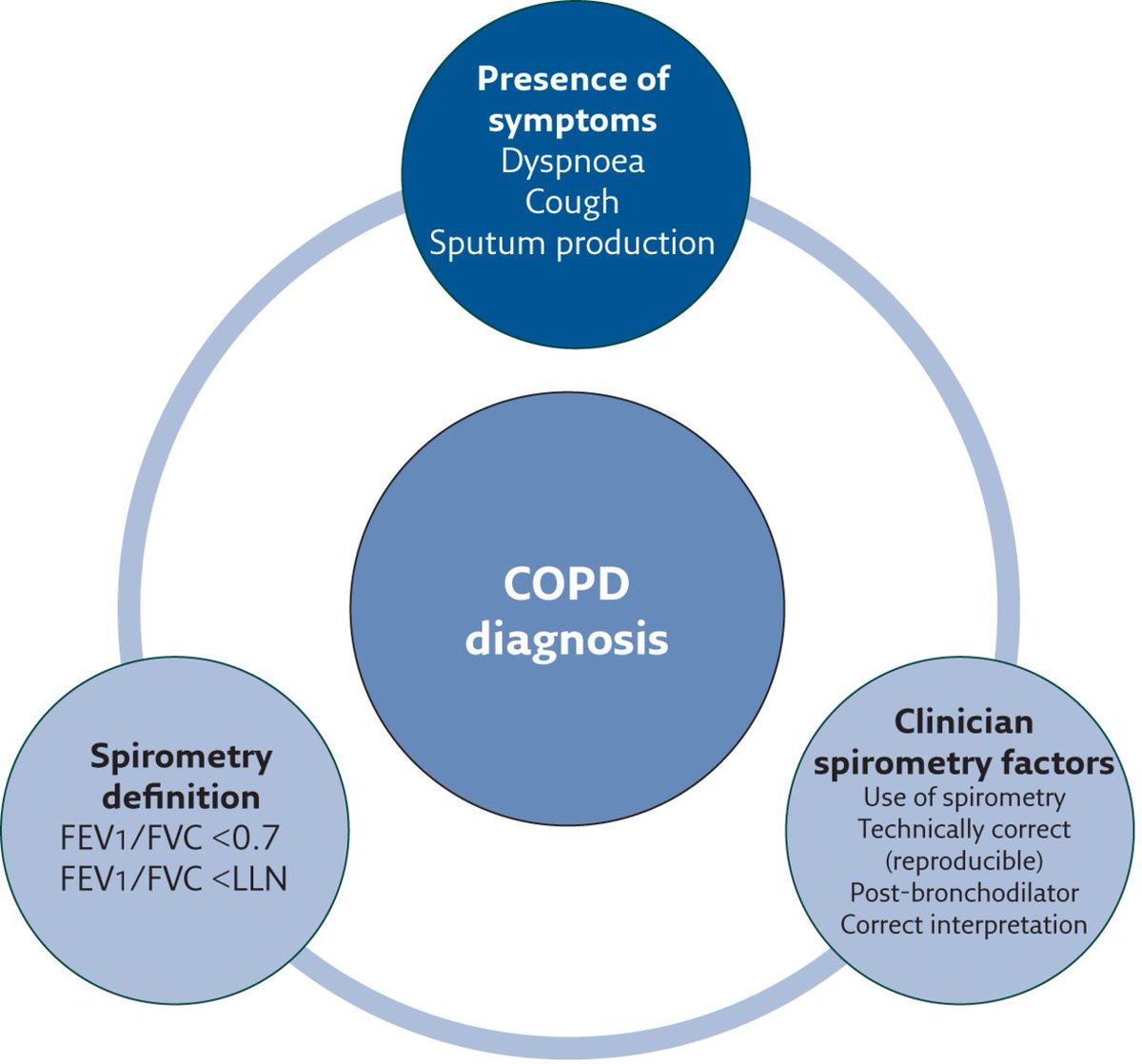 Presence of symptoms
Dyspnoea
Cough
Sputum production

COPD diagnosis

Spirometry definition
FEV1/FVC <0.7
FEV1/FVC <LLN

Clinician spirometry factors
Use of spirometry
Technically correct (reproducible)
Post-bronchodilator
Correct interpretation